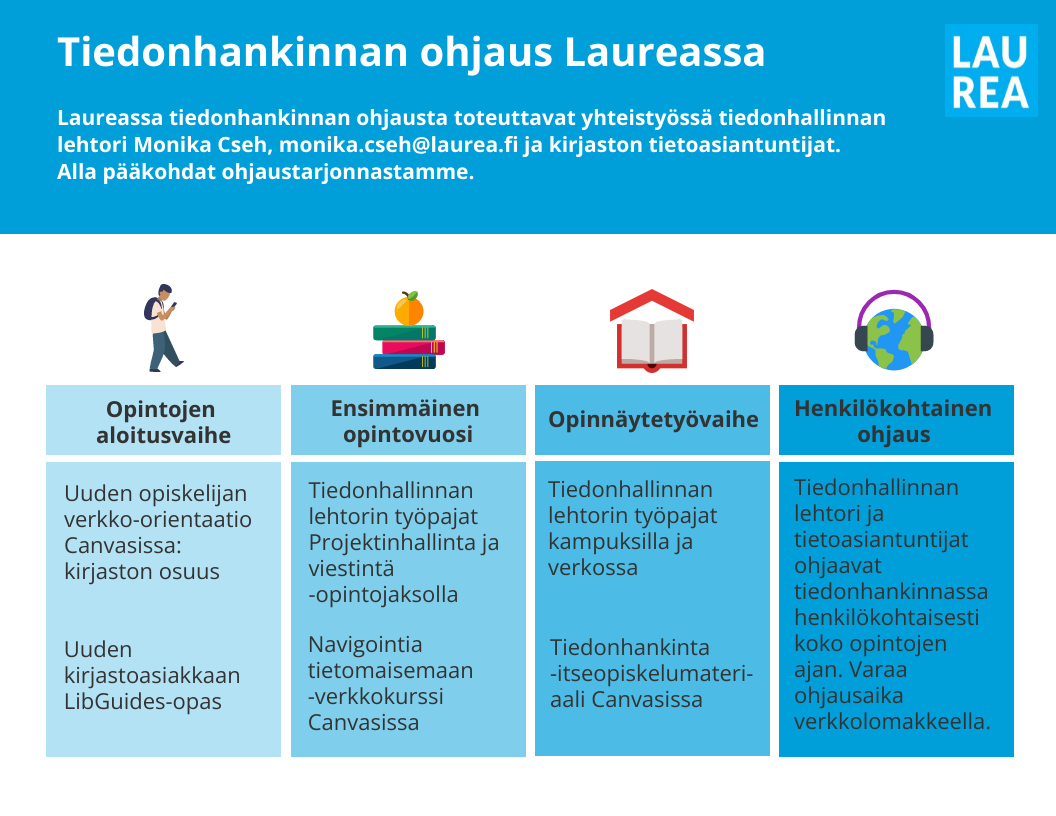 Tiedonhankinnan ohjaus Laureassa

LAU
REA

Laureassa tiedonhankinnan ohjausta toteuttavat yhteistyössä tiedonhallinnan lehtori Monika Cseh, monika.cseh@laurea.fi ja kirjaston tietoasiantuntijat. Alla pääkohdat ohjaustarjonnastamme.

Opintojen aloitusvaihe

Uuden opiskelijan verkko-orientaatio Canvasissa: kirjaston osuus

Uuden kirjastoasiakkaan LibGuides-opas

Ensimmäinen opintovuosi

Tiedonhallinnan lehtorin työpajat Projektinhallinta ja viestintä -opintojaksolla

Navigointia tietomaisemaan -verkkokurssi Canvasissa

Opinnäytetyövaihe

Tiedonhallinnan lehtorin työpajat kampuksilla ja verkossa

Tiedonhankinta -itseopiskelumateriaali Canvasissa

Henkilökohtainen ohjaus

Tiedonhallinnan lehtori ja tietoasiantuntijat ohjaavat tiedonhankinnassa henkilökohtaisesti koko opintojen ajan. Varaa ohjausaika verkkolomakkeella.